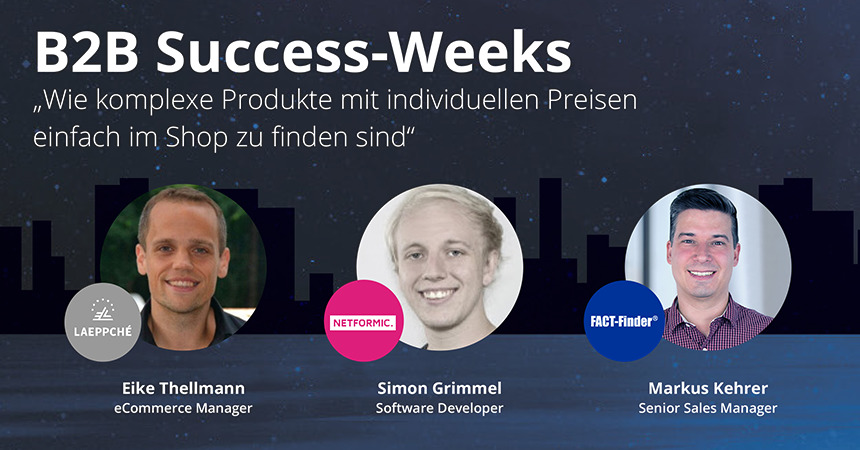 B2B Success-Weeks
„Wie komplexe Produkte mit individuellen Preisen einfach im Shop zu finden sind“

LAEPPCHÉ

Eike Thellmann
eCommerce Manager

NETFORMIC.

Simon Grimmel
Software Developer

FACT-Finder®

Markus Kehrer
Senior Sales Manager